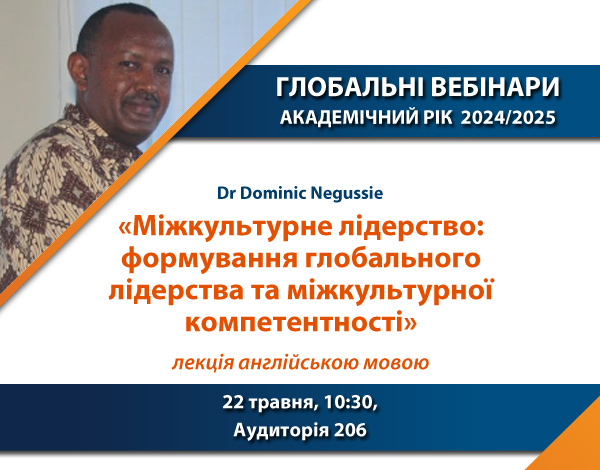 ГЛОБАЛЬНІ ВЕБІНАРИ
АКАДЕМІЧНИЙ РІК 2024/2025

Dr Dominic Negussie

«Міжкультурне лідерство: формування глобального лідерства та міжкультурної компетентності»

лекція англійською мовою

22 травня, 10:30,
Аудиторія 206